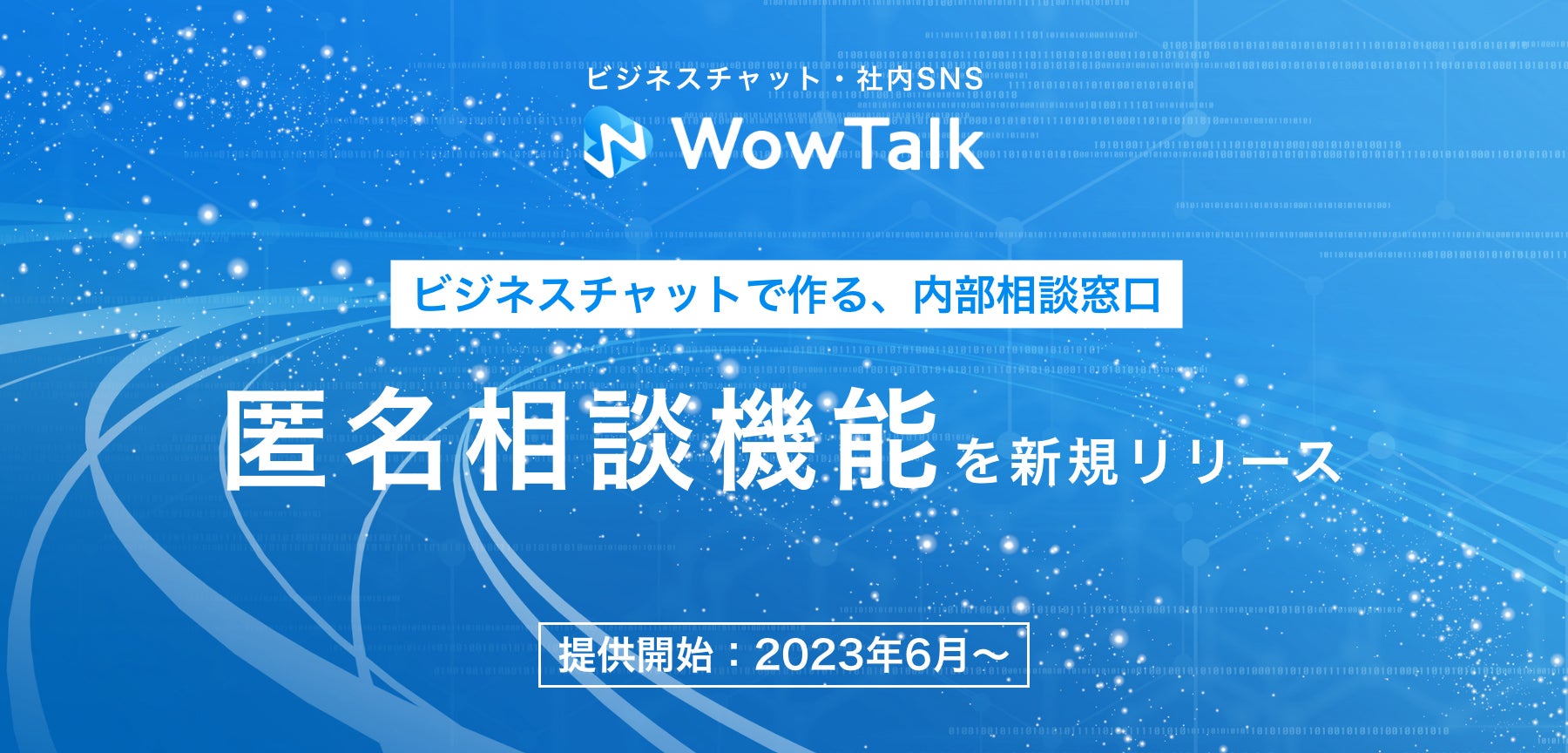 ビジネスチャット・社内SNS

WowTalk

ビジネスチャットで作る、内部相談窓口

匿名相談機能を新規リリース

提供開始：2023年6月～